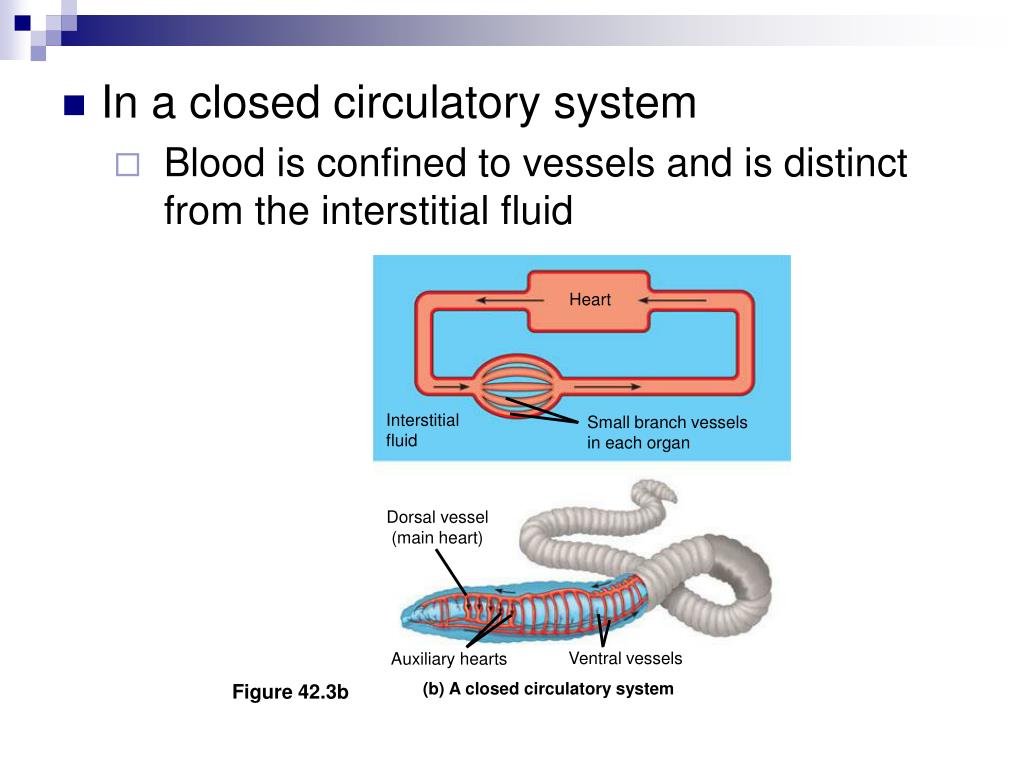 In a closed circulatory system

Blood is confined to vessels and is distinct from the interstitial fluid

Heart

Interstitial fluid

Small branch vessels in each organ

Dorsal vessel (main heart)

Auxiliary hearts

Ventral vessels

Figure 42.3b

(b) A closed circulatory system